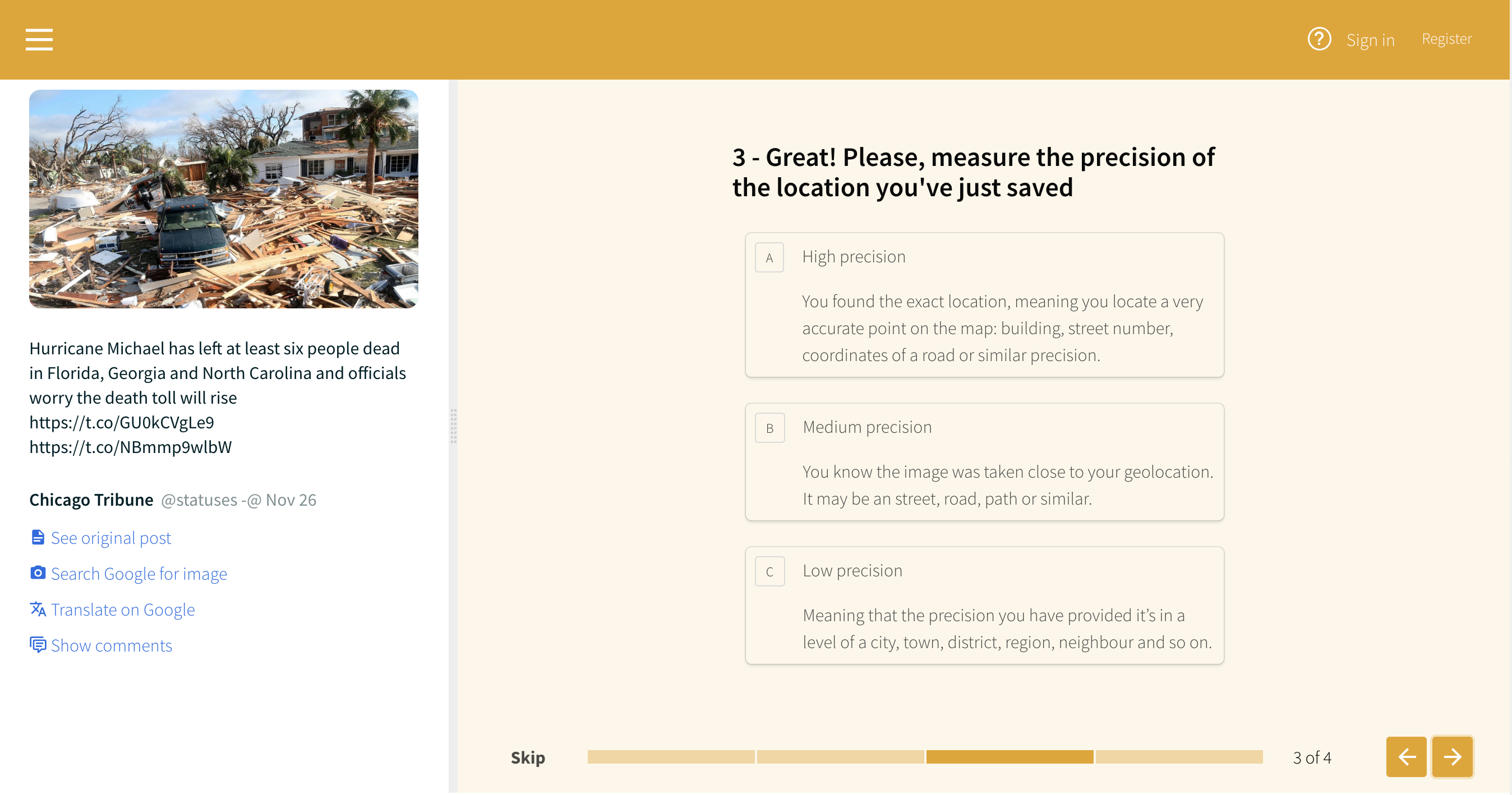 Sign in Register

Hurricane Michael has left at least six people dead in Florida, Georgia and North Carolina and officials worry the death toll will rise https://t.co/GU0kCVgLe9 https://t.co/NBmmp9wlbW

Chicago Tribune @statuses -@ Nov 26

See original post

Search Google for image

Translate on Google

Show comments

3 - Great! Please, measure the precision of the location you've just saved

A High precision

You found the exact location, meaning you locate a very accurate point on the map: building, street number, coordinates of a road or similar precision.

B Medium precision

You know the image was taken close to your geolocation. It may be an street, road, path or similar.

C Low precision

Meaning that the precision you have provided it's in a level of a city, town, district, region, neighbour and so on.

Skip

3 of 4